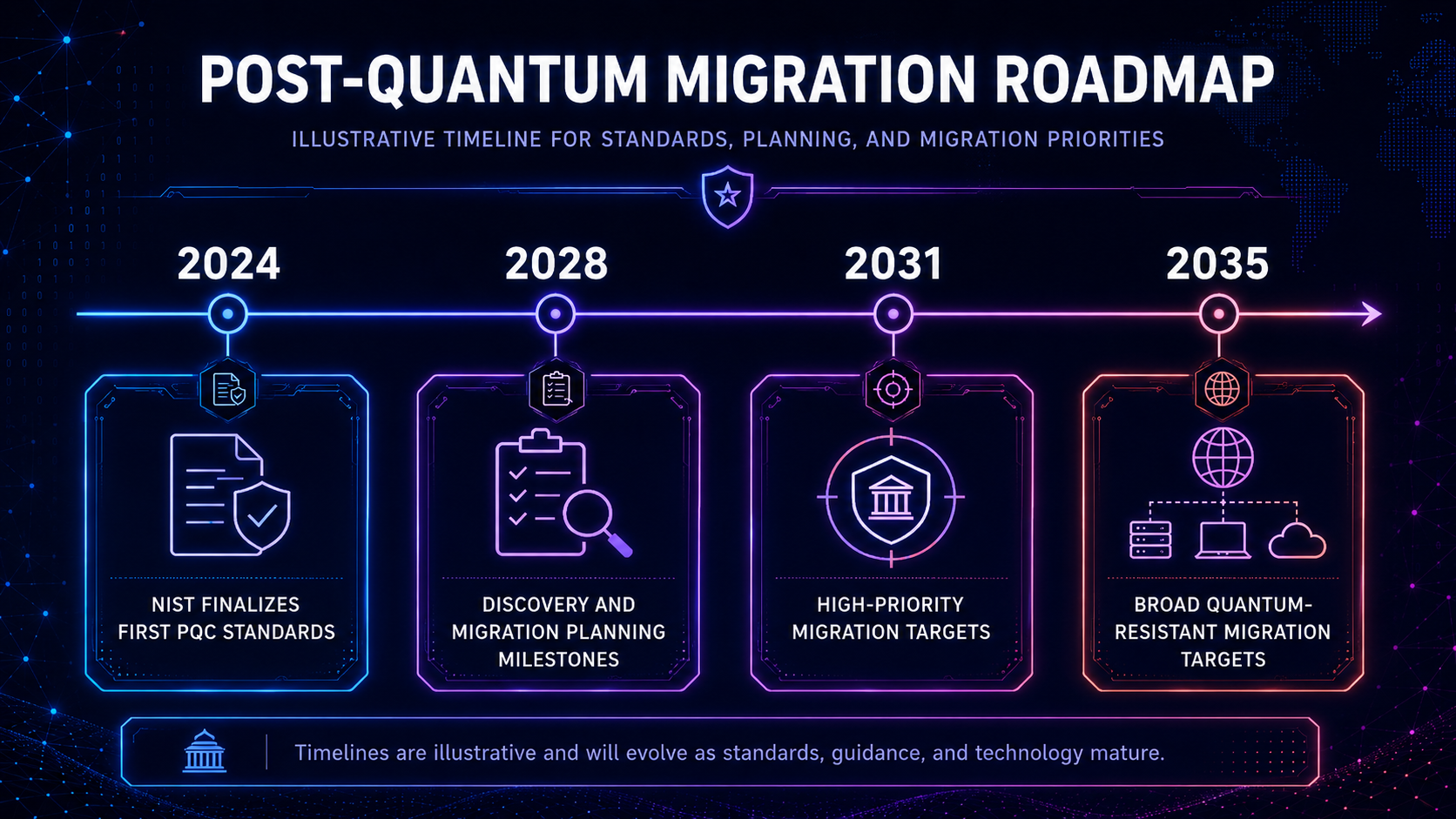 POST-QUANTUM MIGRATION ROADMAP

ILLUSTRATIVE TIMELINE FOR STANDARDS, PLANNING, AND MIGRATION PRIORITIES

2024

NIST FINALIZES FIRST PQC STANDARDS

2028

DISCOVERY AND MIGRATION PLANNING MILESTONES

2031

HIGH-PRIORITY MIGRATION TARGETS

2035

BROAD QUANTUM-RESISTANT MIGRATION TARGETS

Timelines are illustrative and will evolve as standards, guidance, and technology mature.